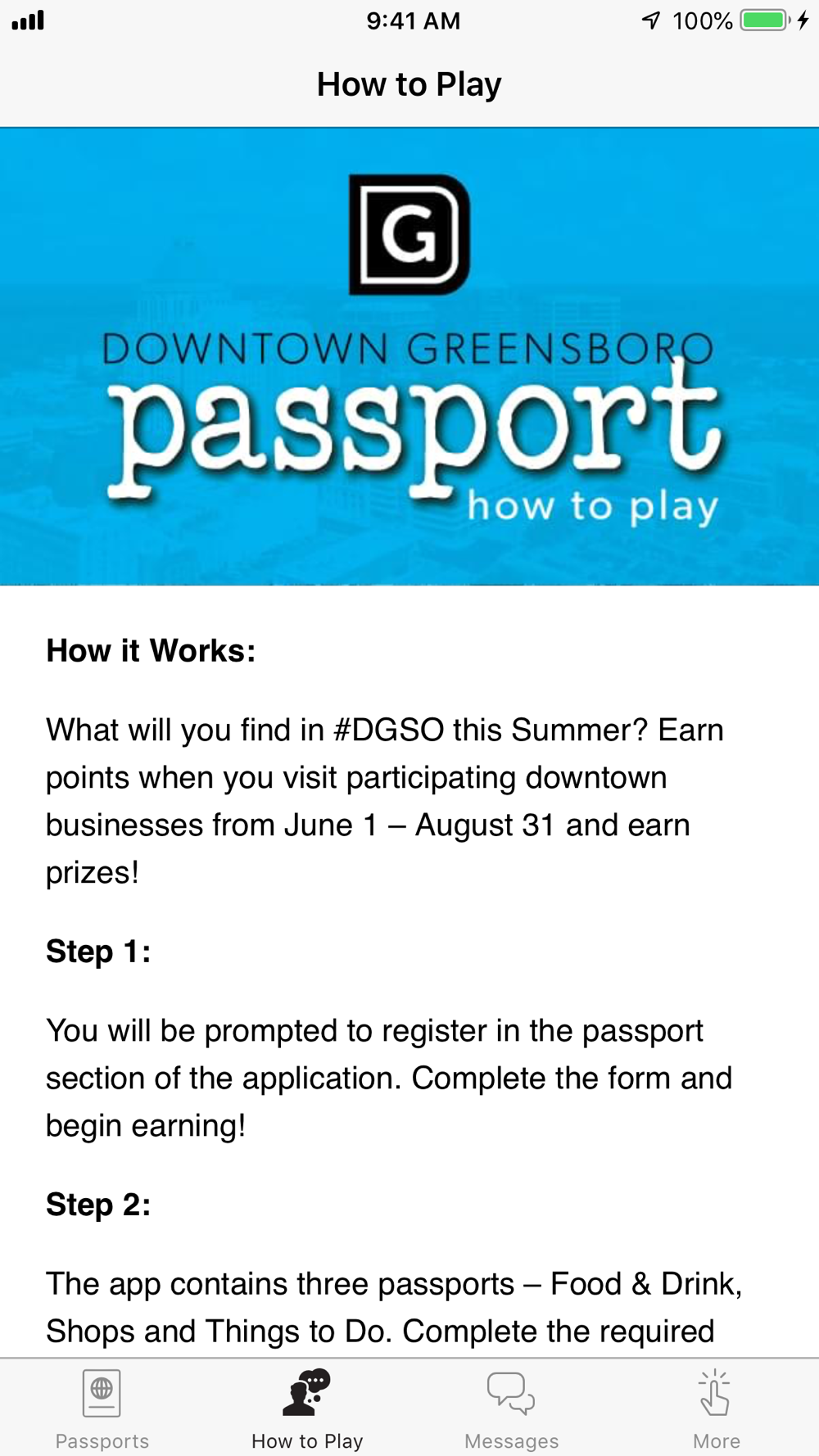 9:41 AM
100%

How to Play

G

DOWNTOWN GREENSBORO
passport
how to play

How it Works:

What will you find in #DGSO this Summer? Earn points when you visit participating downtown businesses from June 1 – August 31 and earn prizes!

Step 1:

You will be prompted to register in the passport section of the application. Complete the form and begin earning!

Step 2:

The app contains three passports – Food & Drink, Shops and Things to Do. Complete the required

Passports
How to Play
Messages
More